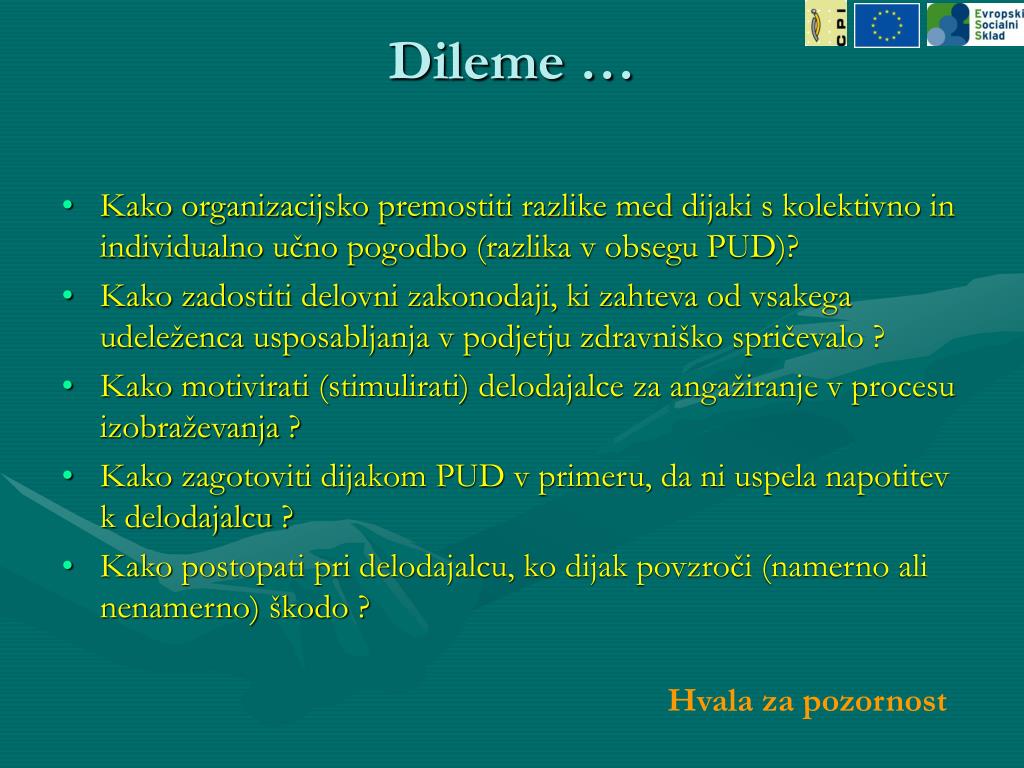 CPI

Evropski Socialni Sklad

Dileme …

• Kako organizacijsko premostiti razlike med dijaki s kolektivno in individualno učno pogodbo (razlika v obsegu PUD)?
• Kako zadostiti delovni zakonodaji, ki zahteva od vsakega udeleženca usposabljanja v podjetju zdravniško spričevalo ?
• Kako motivirati (stimulirati) delodajalce za angažiranje v procesu izobraževanja ?
• Kako zagotoviti dijakom PUD v primeru, da ni uspela napotitev k delodajalcu ?
• Kako postopati pri delodajalcu, ko dijak povzroči (namerno ali nenamerno) škodo ?

Hvala za pozornost